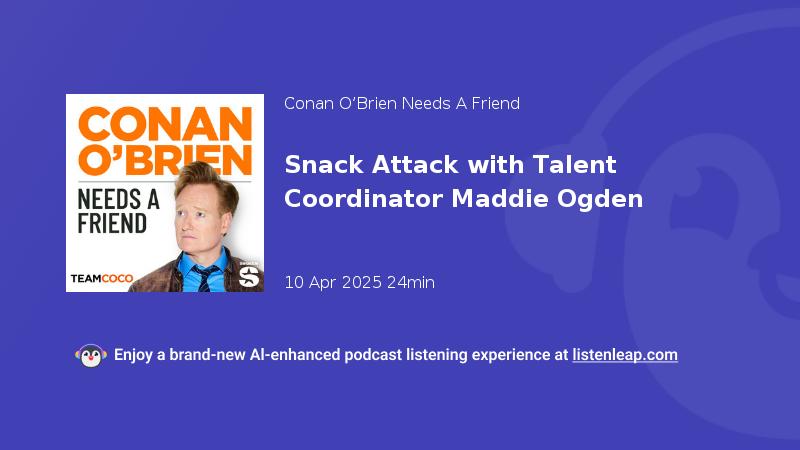 CONAN O'BRIEN NEEDS A FRIEND

TEAMCOCO

Conan O'Brien Needs A Friend

Snack Attack with Talent Coordinator Maddie Ogden

10 Apr 2025 24min

Enjoy a brand-new AI-enhanced podcast listening experience at listenleap.com